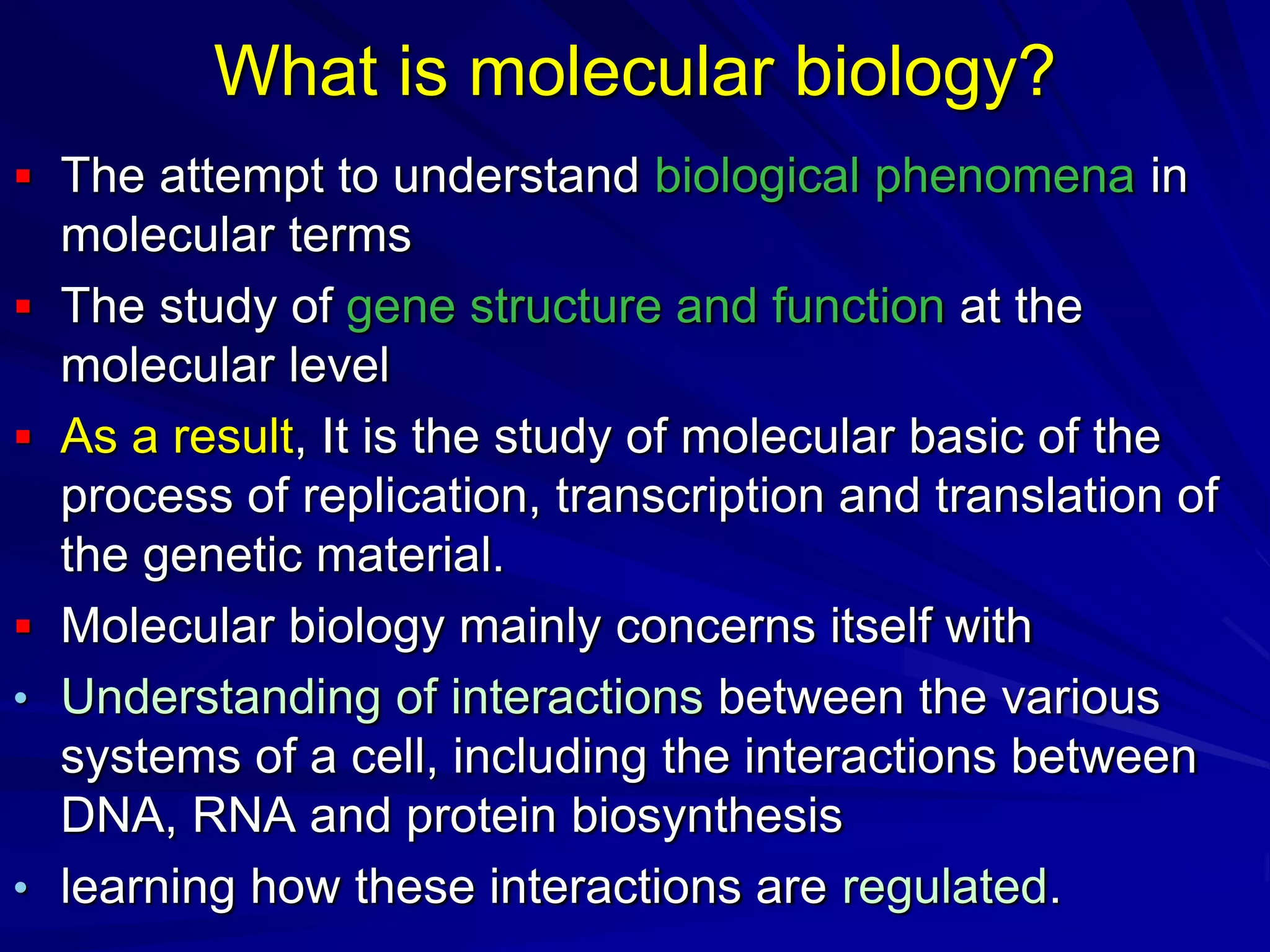 What is molecular biology?

▪ The attempt to understand biological phenomena in molecular terms

▪ The study of gene structure and function at the molecular level

▪ As a result, It is the study of molecular basic of the process of replication, transcription and translation of the genetic material.

▪ Molecular biology mainly concerns itself with

• Understanding of interactions between the various systems of a cell, including the interactions between DNA, RNA and protein biosynthesis

• learning how these interactions are regulated.